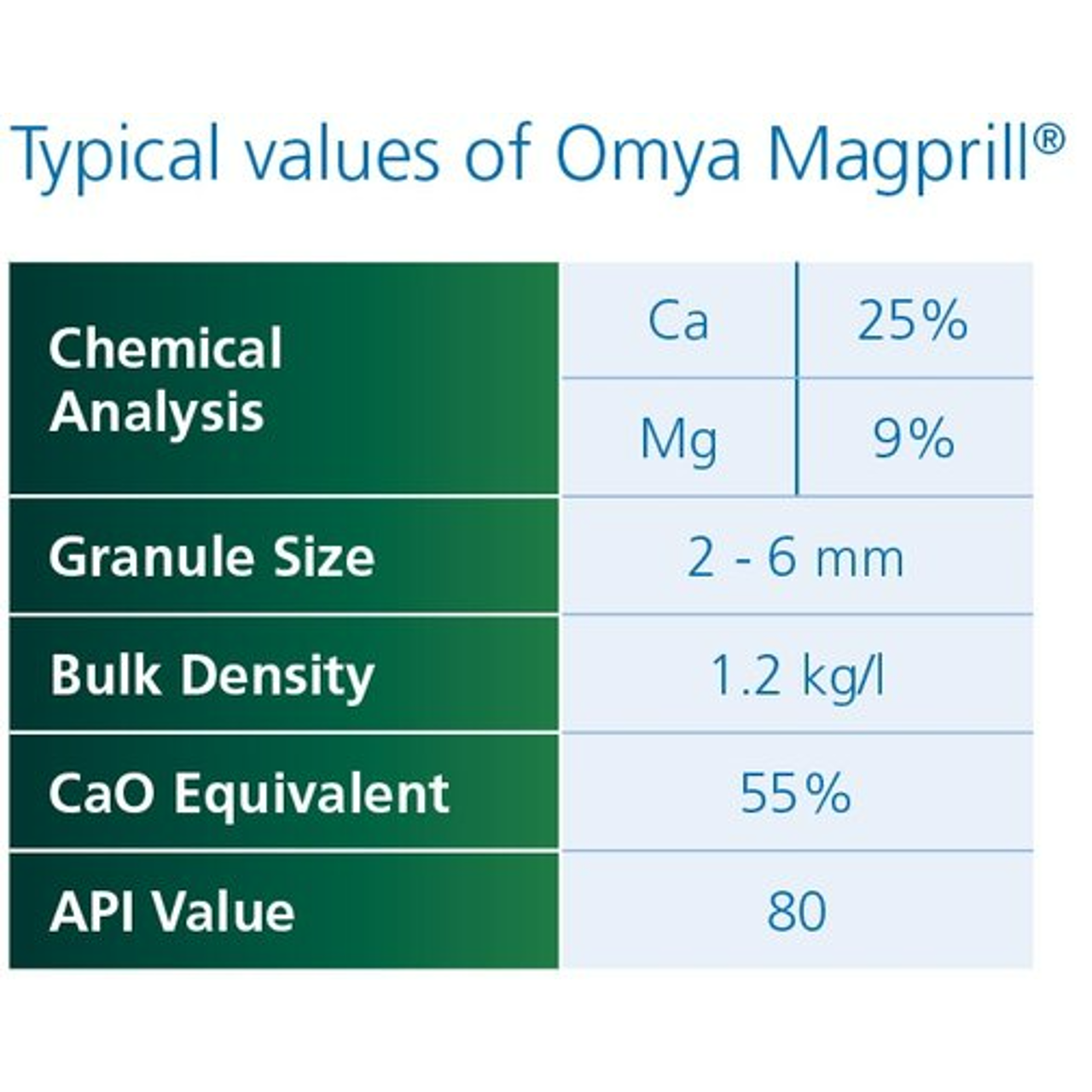 Typical values of Omya Magprill®

| Chemical Analysis | Ca | 25% |
|---|---|---|
| | Mg | 9% |
| Granule Size | 2 - 6 mm | |
| Bulk Density | 1.2 kg/l | |
| CaO Equivalent | 55% | |
| API Value | 80 | |